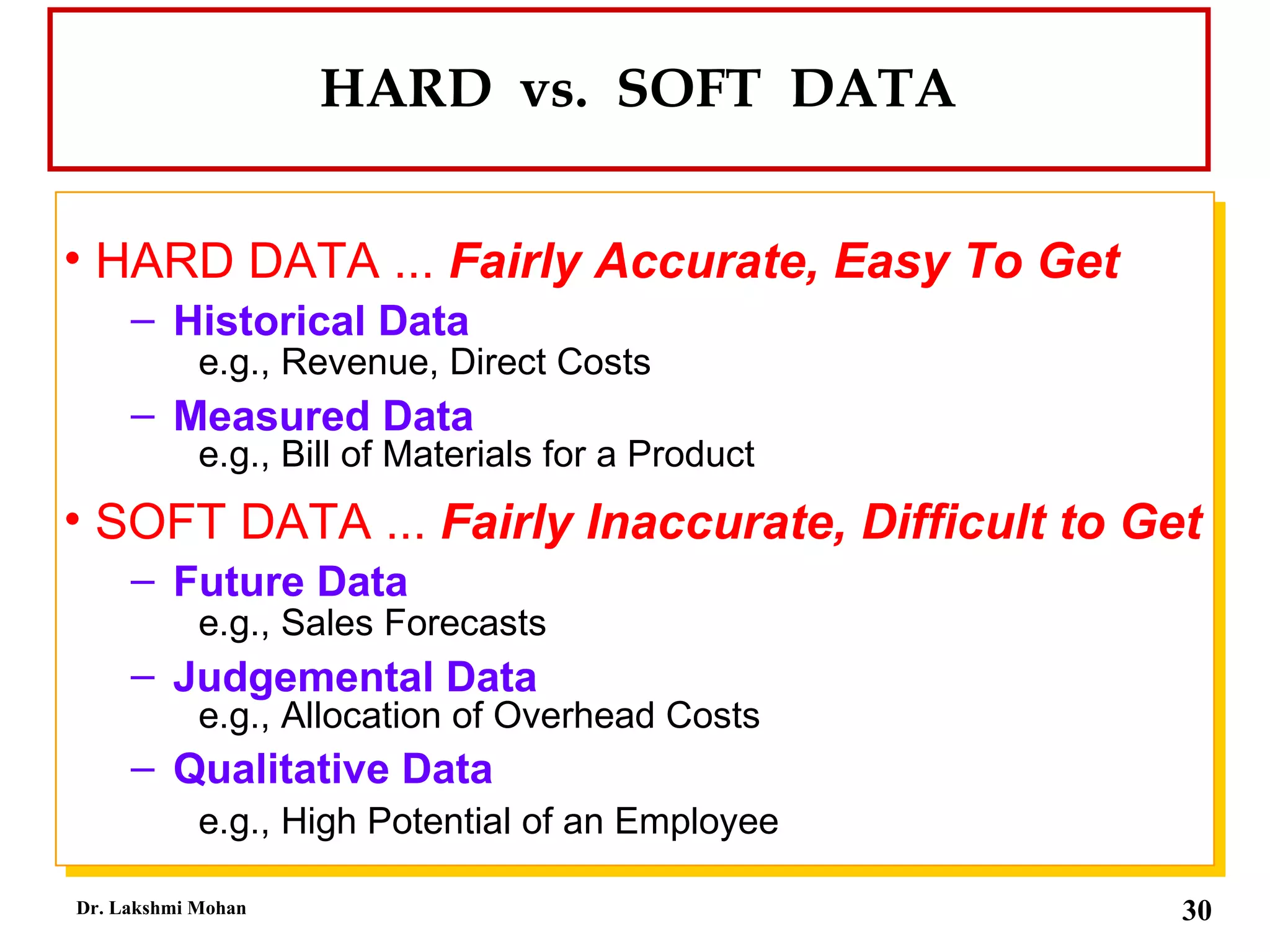 HARD vs. SOFT DATA

• HARD DATA ... Fairly Accurate, Easy To Get

– Historical Data
e.g., Revenue, Direct Costs

– Measured Data
e.g., Bill of Materials for a Product

• SOFT DATA ... Fairly Inaccurate, Difficult to Get

– Future Data
e.g., Sales Forecasts

– Judgemental Data
e.g., Allocation of Overhead Costs

– Qualitative Data
e.g., High Potential of an Employee

Dr. Lakshmi Mohan

30